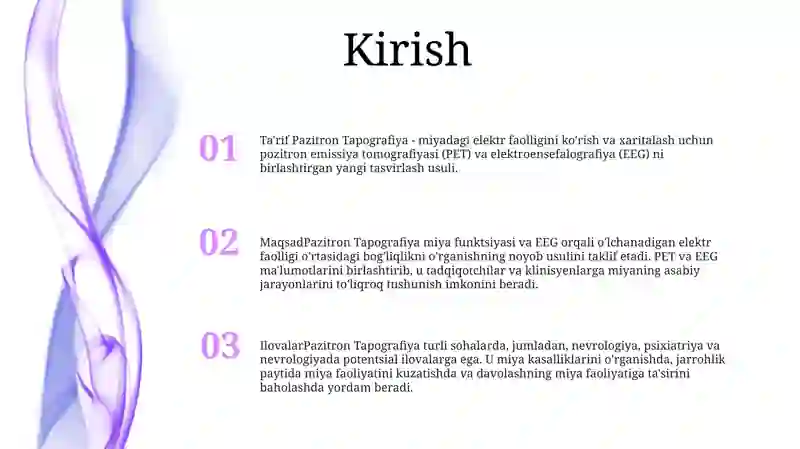 Kirish

01

Ta'rif Pazitron Tapografiya - miyadagi elektr faolligini ko'rish va xaritalash uchun pozitron emissiya tomografiyasi (PET) va elektroensefalografiya (EEG) ni birlashtirgan yangi tasvirlash usuli.

02

MaqsadPazitron Tapografiya miya funktsiyasi va EEG orqali o'lchanadigan elektr faolligi o'rtasidagi bog'liqlikni o'rganishning noyob usulini taklif etadi. PET va EEG ma'lumotlarini birlashtirib, u tadqiqotchilar va klinisyenlarga miyaning asabiy jarayonlarini to'liqroq tushunish imkonini beradi.

03

IlovalarPazitron Tapografiya turli sohalarda, jumladan, nevrologiya, psixiatriya va nevrologiyada potentsial ilovalarga ega. U miya kasalliklarini o'rganishda, jarrohlik paytida miya faoliyatini kuzatishda va davolashning miya faoliyatiga ta'sirini baholashda yordam beradi.